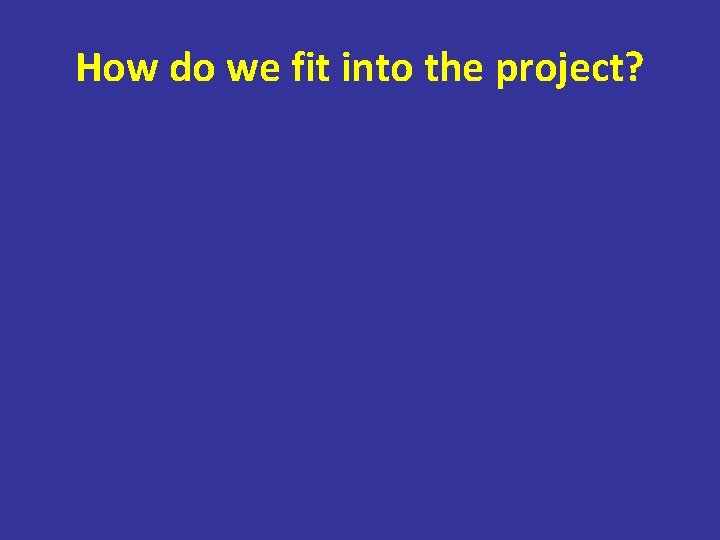 How do we fit into the project?